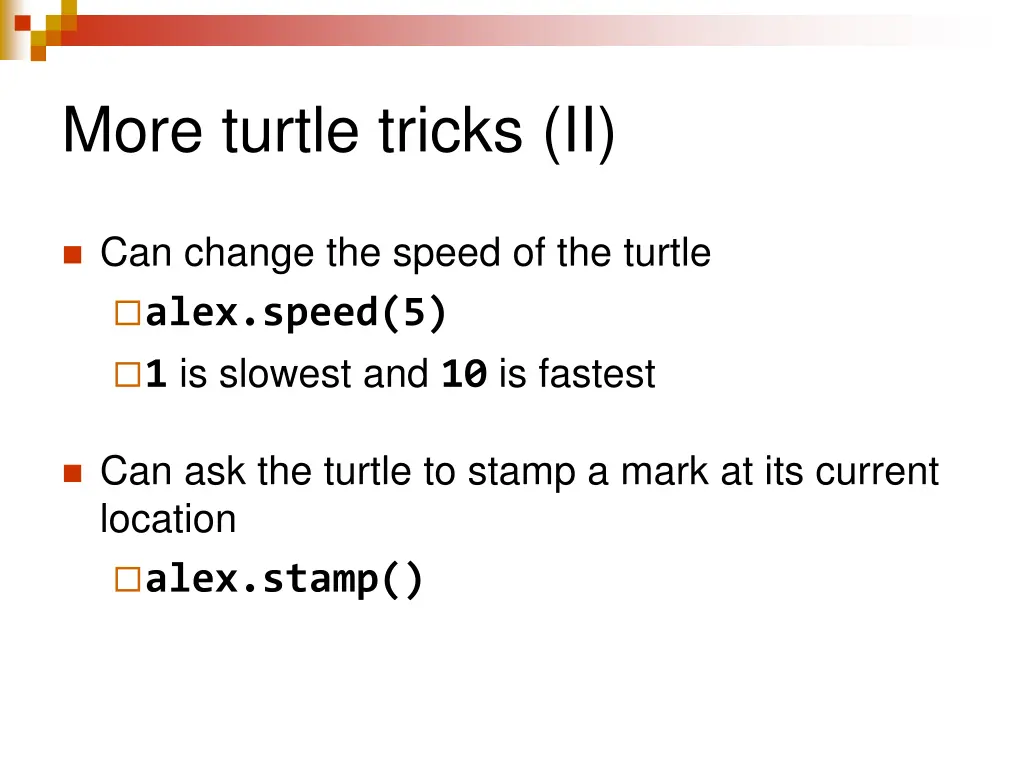 More turtle tricks (II)

Can change the speed of the turtle

alex.speed(5)

1 is slowest and 10 is fastest

Can ask the turtle to stamp a mark at its current location

alex.stamp()